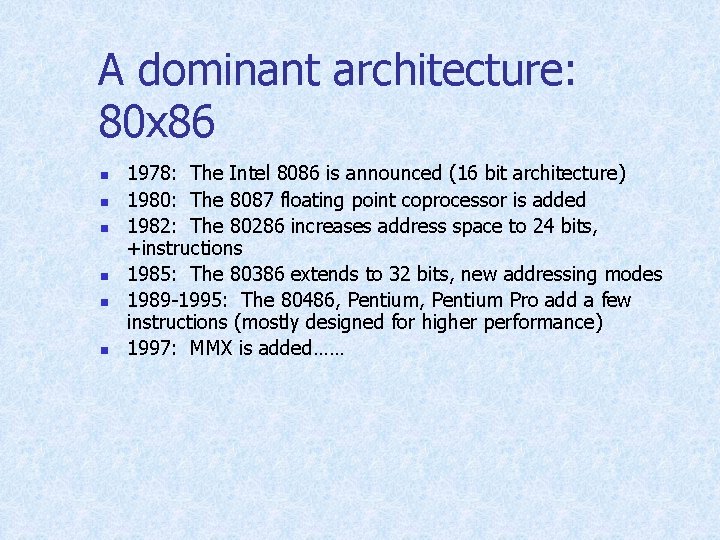 A dominant architecture: 80x86

- 1978: The Intel 8086 is announced (16 bit architecture)
- 1980: The 8087 floating point coprocessor is added
- 1982: The 80286 increases address space to 24 bits, +instructions
- 1985: The 80386 extends to 32 bits, new addressing modes
- 1989-1995: The 80486, Pentium, Pentium Pro add a few instructions (mostly designed for higher performance)
- 1997: MMX is added……